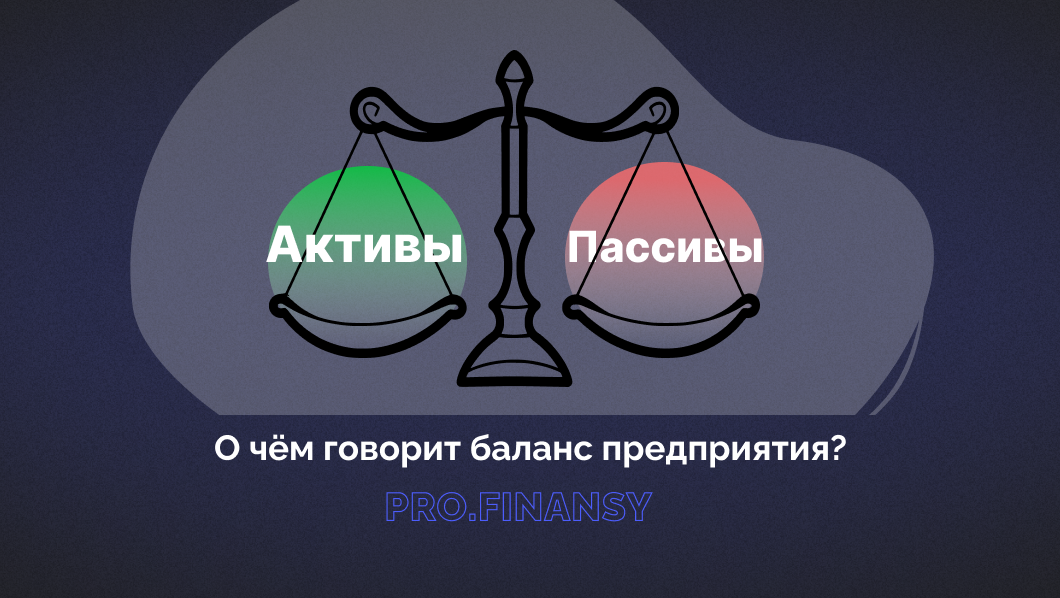 Активы

Пассивы

О чём говорит баланс предприятия?

PRO.FINANSY